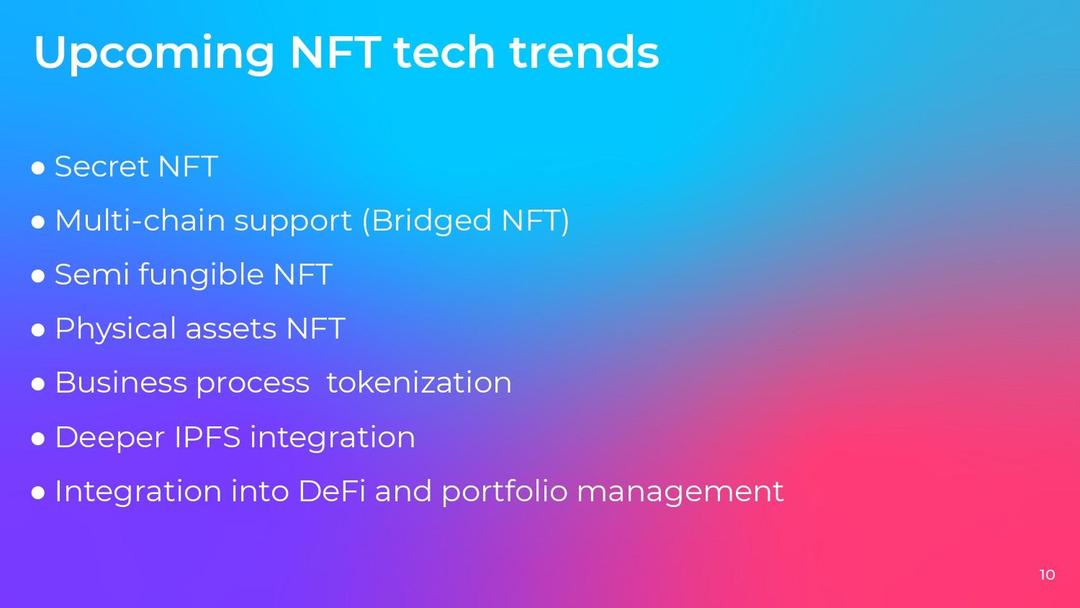 Upcoming NFT tech trends

● Secret NFT
● Multi-chain support (Bridged NFT)
● Semi fungible NFT
● Physical assets NFT
● Business process tokenization
● Deeper IPFS integration
● Integration into DeFi and portfolio management

10